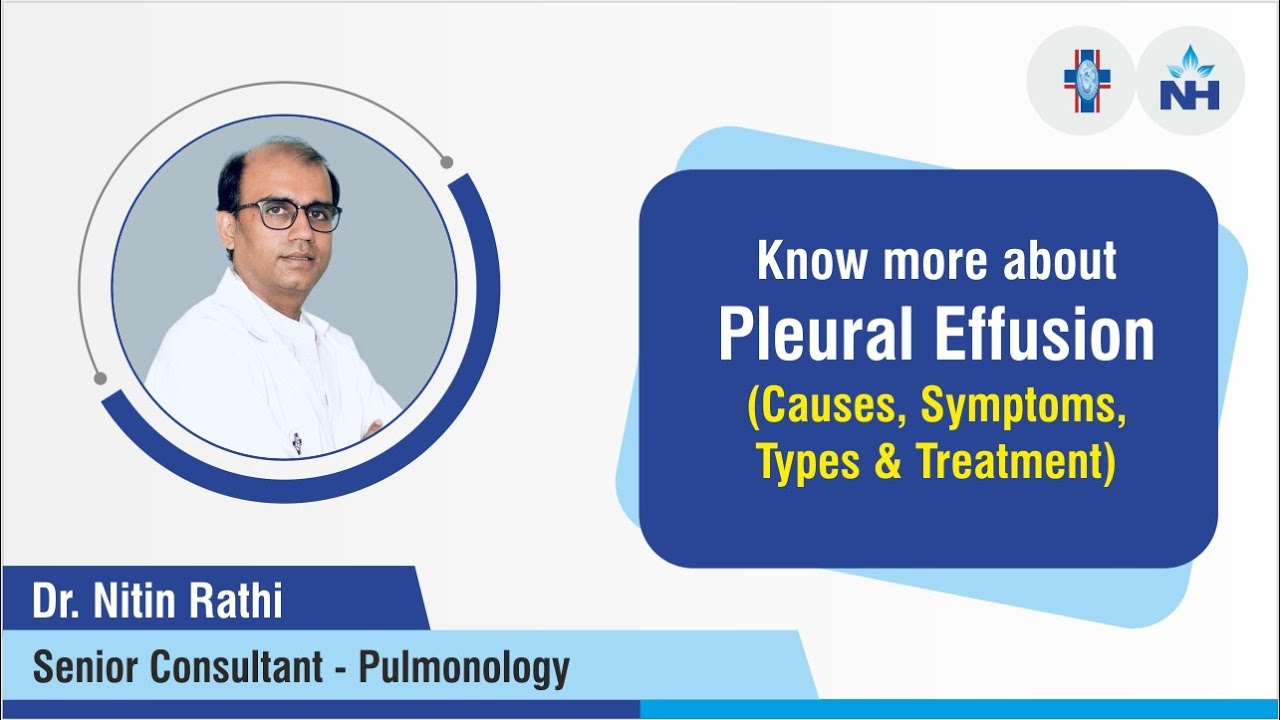 NH

Know more about
Pleural Effusion
(Causes, Symptoms, Types & Treatment)

Dr. Nitin Rathi

Senior Consultant - Pulmonology